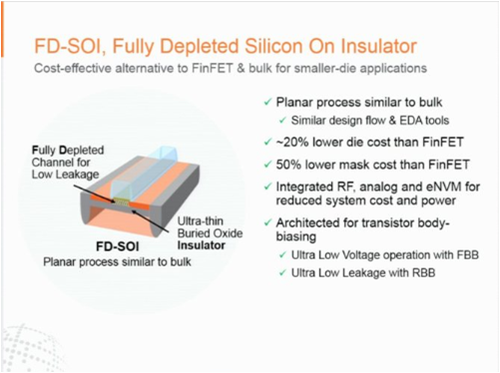 FD-SOI, Fully Depleted Silicon On Insulator

Cost-effective alternative to FinFET & bulk for smaller-die applications

Fully Depleted Channel for Low Leakage

Ultra-thin Buried Oxide Insulator

FD-SOI

Planar process similar to bulk

✓ Planar process similar to bulk

✓ Similar design flow & EDA tools

✓ ~20% lower die cost than FinFET

✓ 50% lower mask cost than FinFET

✓ Integrated RF, analog and eNVM for reduced system cost and power

✓ Architected for transistor body-biasing

✓ Ultra Low Voltage operation with FBB

✓ Ultra Low Leakage with RBB